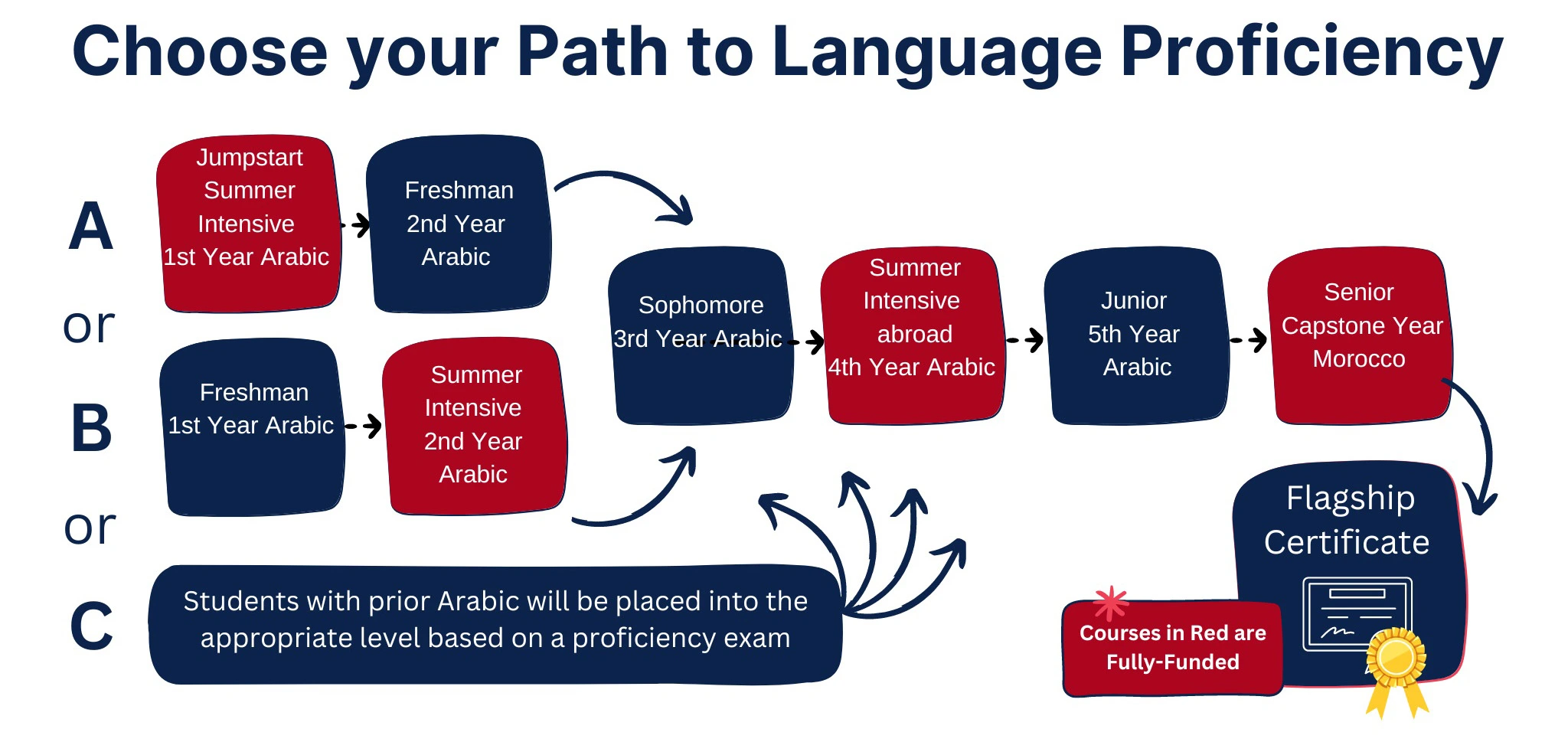 Choose your Path to Language Proficiency

A

Jumpstart Summer Intensive 1st Year Arabic

Freshman 2nd Year Arabic

or

B

Freshman 1st Year Arabic

Summer Intensive 2nd Year Arabic

or

C

Students with prior Arabic will be placed into the appropriate level based on a proficiency exam

Sophomore 3rd Year Arabic

Summer Intensive abroad 4th Year Arabic

Junior 5th Year Arabic

Senior Capstone Year Morocco

Flagship Certificate

Courses in Red are Fully-Funded